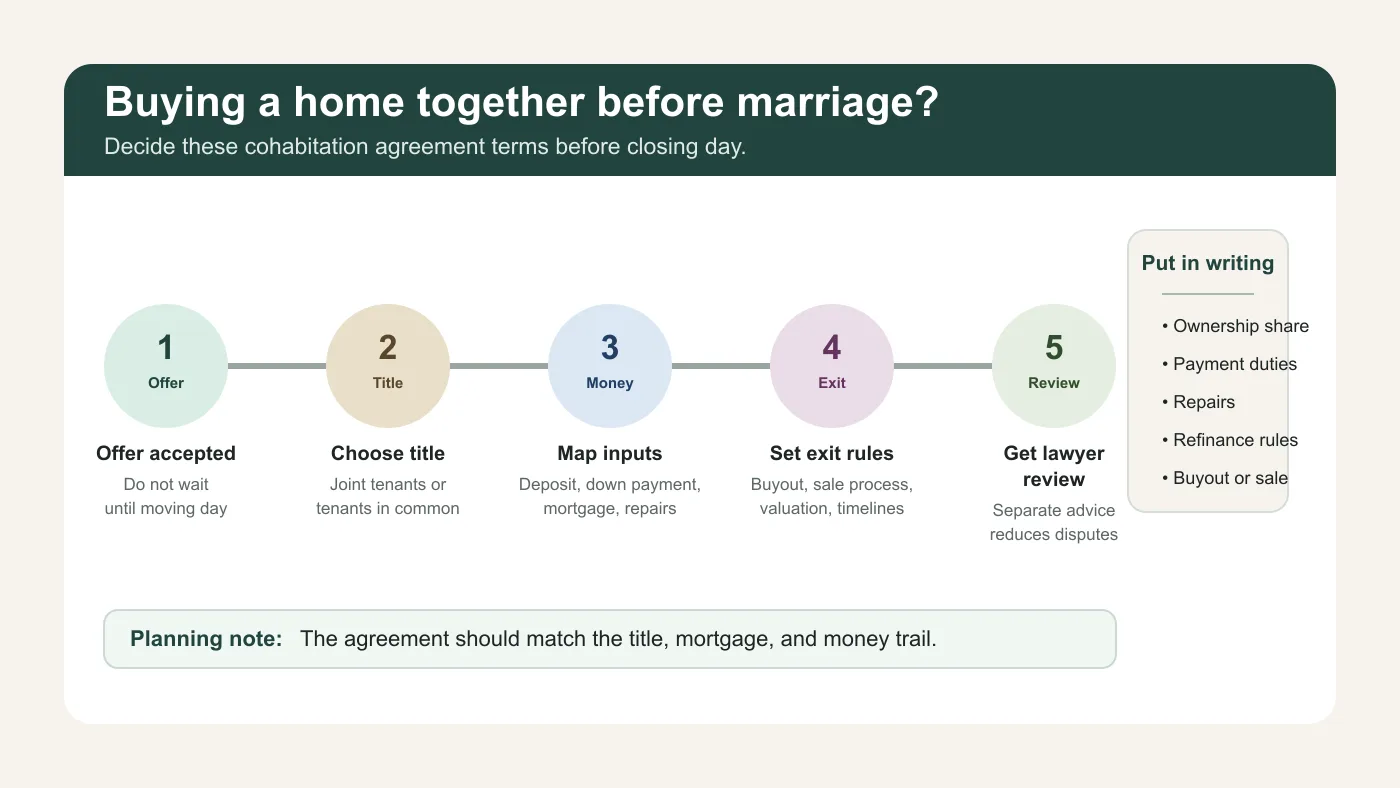 Buying a home together before marriage?
Decide these cohabitation agreement terms before closing day.

1
Offer

Offer accepted
Do not wait until moving day

2
Title

Choose title
Joint tenants or tenants in common

3
Money

Map inputs
Deposit, down payment, mortgage, repairs

4
Exit

Set exit rules
Buyout, sale process, valuation, timelines

5
Review

Get lawyer review
Separate advice reduces disputes

Put in writing
• Ownership share
• Payment duties
• Repairs
• Refinance rules
• Buyout or sale

Planning note: The agreement should match the title, mortgage, and money trail.